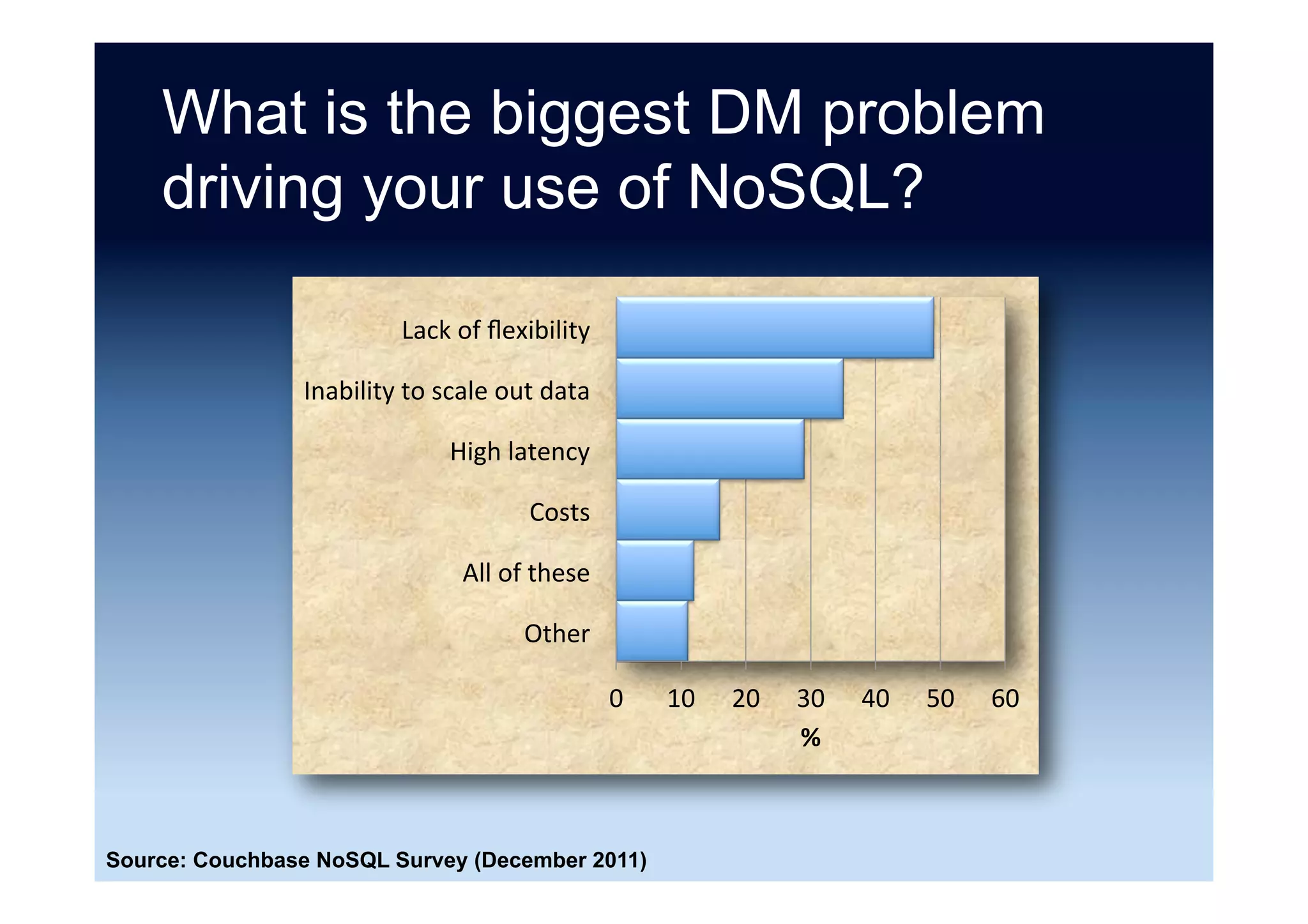 What is the biggest DM problem driving your use of NoSQL?

Lack of flexibility
Inability to scale out data
High latency
Costs
All of these
Other

0 10 20 30 40 50 60
%

Source: Couchbase NoSQL Survey (December 2011)